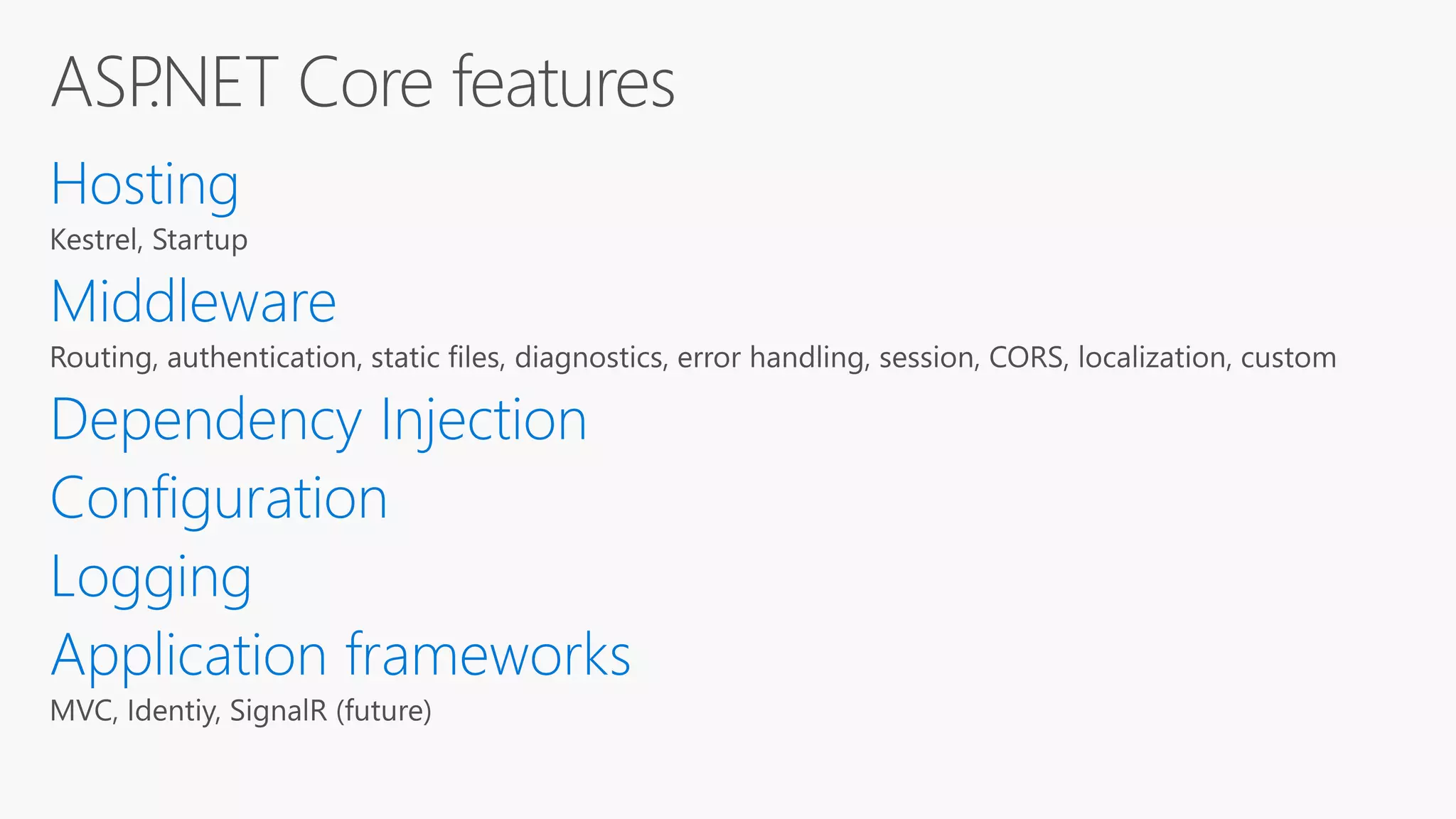 ASP.NET Core features

Hosting
Kestrel, Startup

Middleware
Routing, authentication, static files, diagnostics, error handling, session, CORS, localization, custom

Dependency Injection

Configuration

Logging

Application frameworks
MVC, Identiy, SignalR (future)